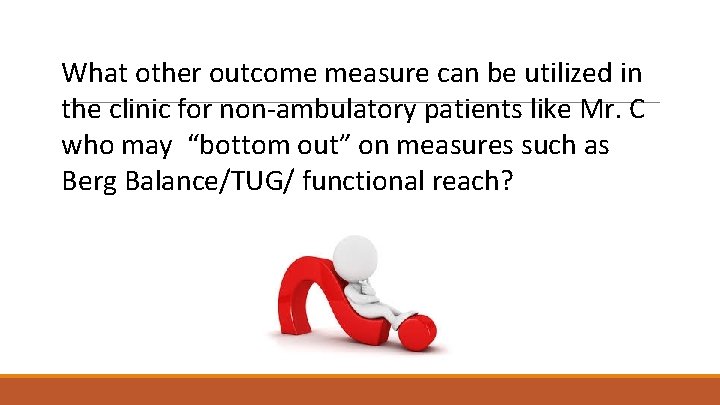 What other outcome measure can be utilized in the clinic for non-ambulatory patients like Mr. C who may  “bottom out” on measures such as Berg Balance/TUG/ functional reach?